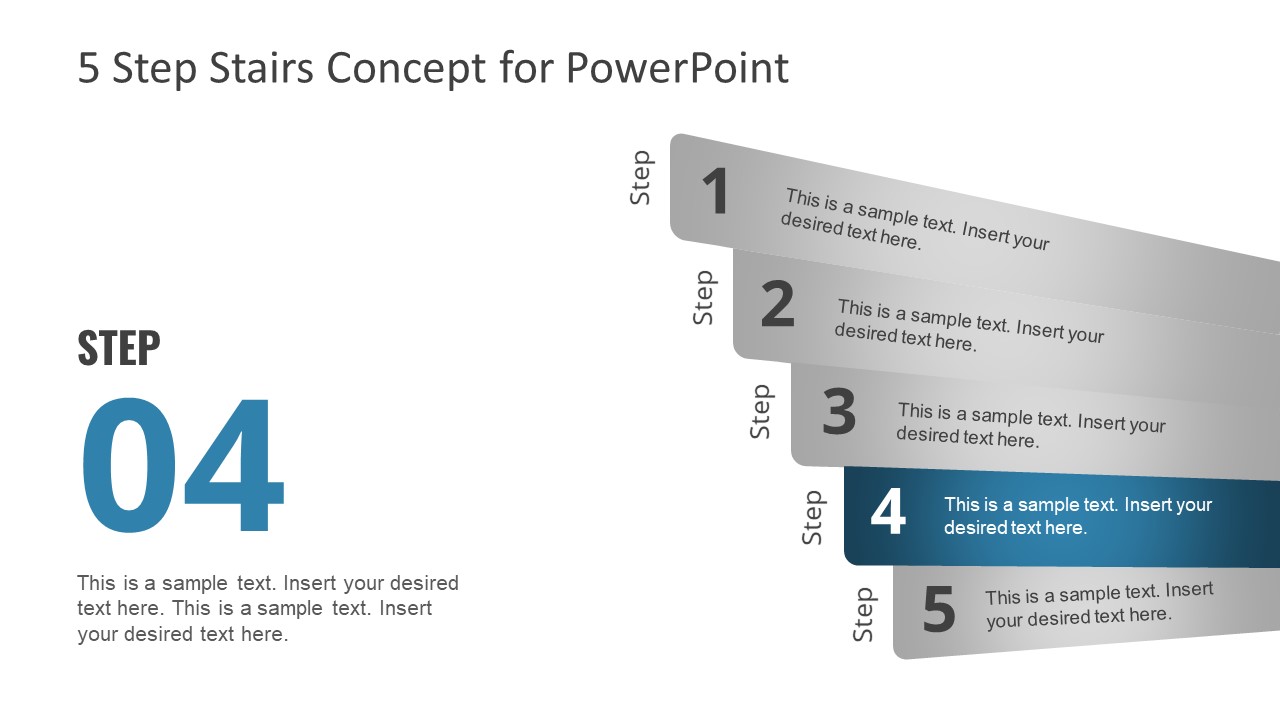 5 Step Stairs Concept for PowerPoint

STEP
04

This is a sample text. Insert your desired text here. This is a sample text. Insert your desired text here.

Step 1 This is a sample text. Insert your desired text here.

Step 2 This is a sample text. Insert your desired text here.

Step 3 This is a sample text. Insert your desired text here.

Step 4 This is a sample text. Insert your desired text here.

Step 5 This is a sample text. Insert your desired text here.